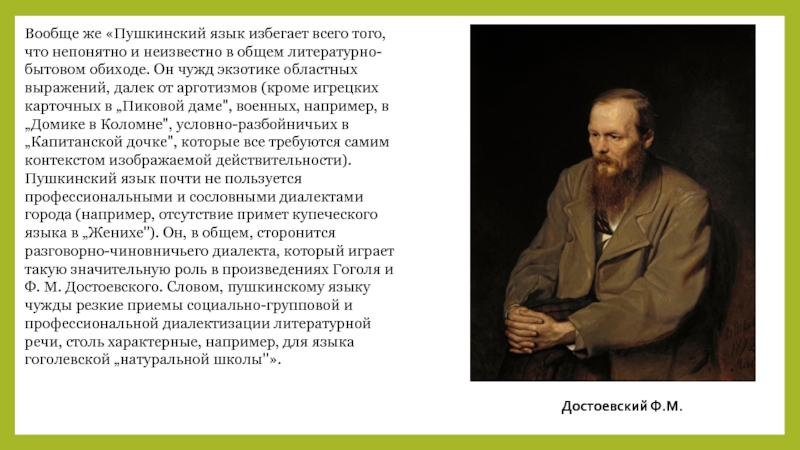 Вообще же «Пушкинский язык избегает всего того, что непонятно и неизвестно в общем литературно-бытовом обиходе. Он чужд экзотике областных выражений, далек от арготизмов (кроме игрецких карточных в „Пиковой даме", военных, например, в „Домике в Коломне", условно-разбойничьих в „Капитанской дочке", которые все требуются самим контекстом изображаемой действительности). Пушкинский язык почти не пользуется профессиональными и сословными диалектами города (например, отсутствие примет купеческого языка в „Женихе"). Он, в общем, сторонится разговорно-чиновничьего диалекта, который играет такую значительную роль в произведениях Гоголя и Ф. М. Достоевского. Словом, пушкинскому языку чужды резкие приемы социально-групповой и профессиональной диалектизации литературной речи, столь характерные, например, для языка гоголевской „натуральной школы"».

Достоевский Ф.М.